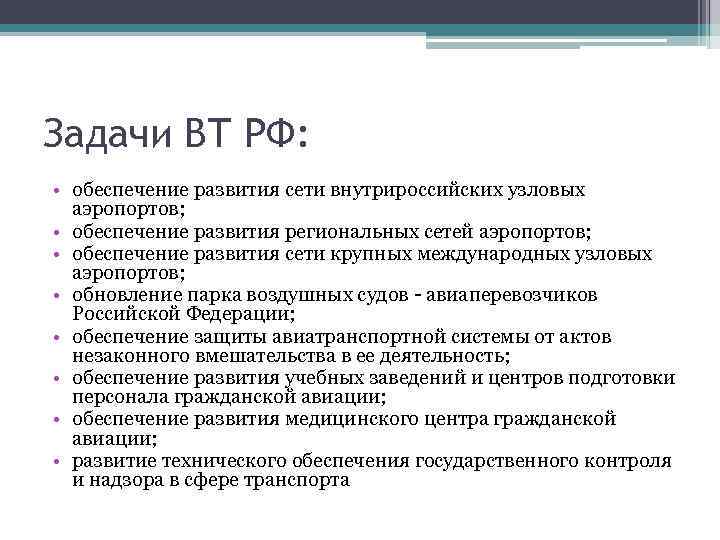 Задачи ВТ РФ:

• обеспечение развития сети внутрироссийских узловых аэропортов;
• обеспечение развития региональных сетей аэропортов;
• обеспечение развития сети крупных международных узловых аэропортов;
• обновление парка воздушных судов - авиаперевозчиков Российской Федерации;
• обеспечение защиты авиатранспортной системы от актов незаконного вмешательства в ее деятельность;
• обеспечение развития учебных заведений и центров подготовки персонала гражданской авиации;
• обеспечение развития медицинского центра гражданской авиации;
• развитие технического обеспечения государственного контроля и надзора в сфере транспорта